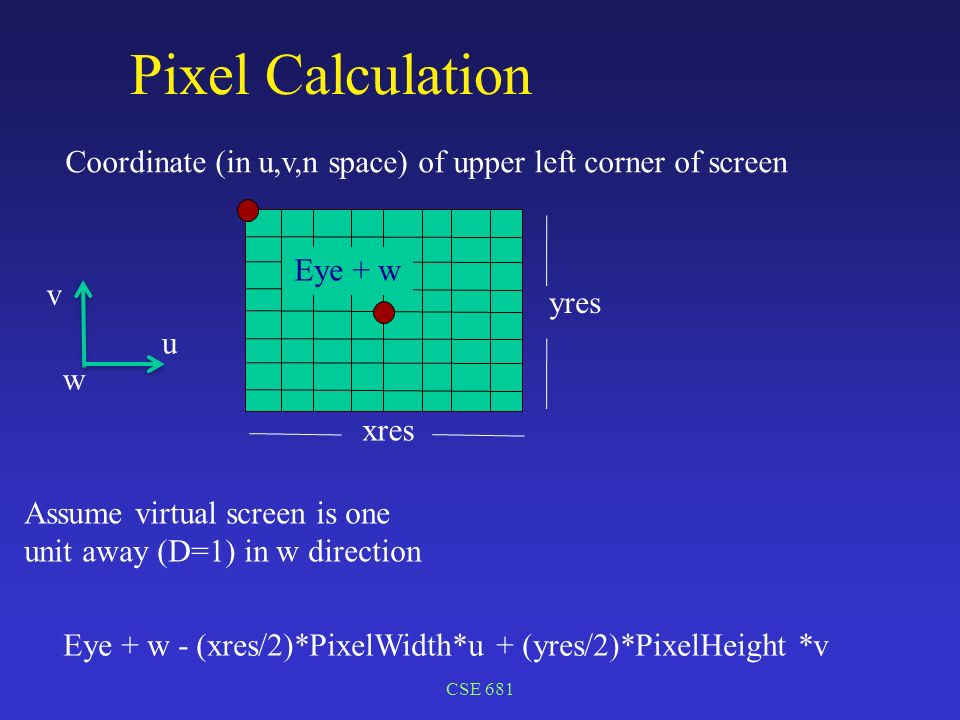 Pixel Calculation

Coordinate (in u,v,n space) of upper left corner of screen

Eye + w

v

u

w

yres

xres

Assume virtual screen is one unit away (D=1) in w direction

Eye + w - (xres/2)*PixelWidth*u + (yres/2)*PixelHeight *v

CSE 681